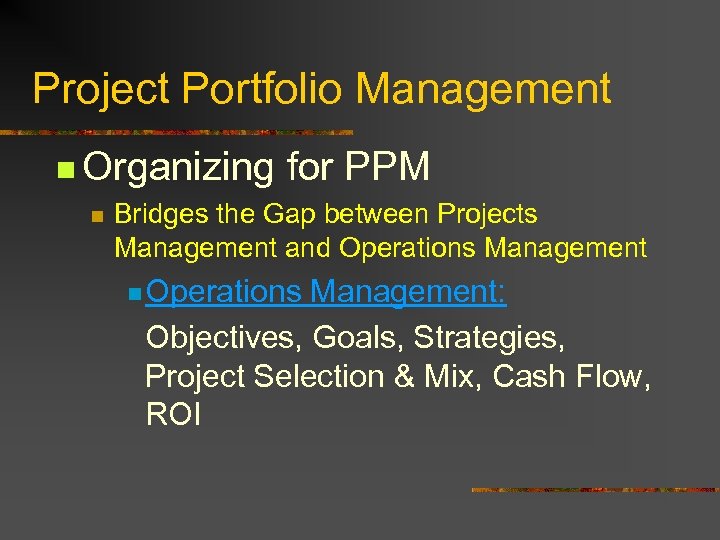 Project Portfolio Management

Organizing for PPM

Bridges the Gap between Projects Management and Operations Management

Operations Management:

Objectives, Goals, Strategies, Project Selection & Mix, Cash Flow, ROI